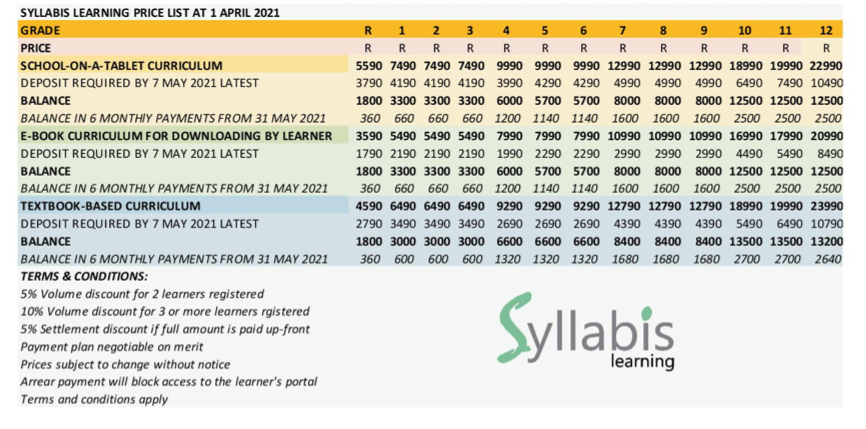 SYLLABIS LEARNING PRICE LIST AT 1 APRIL 2021

| GRADE | R | 1 | 2 | 3 | 4 | 5 | 6 | 7 | 8 | 9 | 10 | 11 | 12 |
|---|---|---|---|---|---|---|---|---|---|---|---|---|---|
| PRICE | R | R | R | R | R | R | R | R | R | R | R | R | R |
| SCHOOL-ON-A-TABLET CURRICULUM | 5590 | 7490 | 7490 | 7490 | 9990 | 9990 | 9990 | 12990 | 12990 | 12990 | 18990 | 19990 | 22990 |
| DEPOSIT REQUIRED BY 7 MAY 2021 LATEST | 3790 | 4190 | 4190 | 4190 | 3990 | 4290 | 4290 | 4990 | 4990 | 4990 | 6490 | 7490 | 10490 |
| BALANCE | 1800 | 3300 | 3300 | 3300 | 6000 | 5700 | 5700 | 8000 | 8000 | 8000 | 12500 | 12500 | 12500 |
| BALANCE IN 6 MONTHlY PAYMENTS FROM 31 MAY 2021 | 360 | 660 | 660 | 660 | 1200 | 1140 | 1140 | 1600 | 1600 | 1600 | 2500 | 2500 | 2500 |
| E-BOOK CURRICULUM FOR DOWNLOADING BY LEARNER | 3590 | 5490 | 5490 | 5490 | 7990 | 7990 | 7990 | 10990 | 10990 | 10990 | 16990 | 17990 | 20990 |
| DEPOSIT REQUIRED BY 7 MAY 2021 LATEST | 1790 | 2190 | 2190 | 2190 | 1990 | 2290 | 2290 | 2990 | 2990 | 2990 | 4490 | 5490 | 8490 |
| BALANCE | 1800 | 3300 | 3300 | 3300 | 6000 | 5700 | 5700 | 8000 | 8000 | 8000 | 12500 | 12500 | 12500 |
| BALANCE IN 6 MONTHLY PAYMENTS FROM 31 MAY 2021 | 360 | 660 | 660 | 660 | 1200 | 1140 | 1140 | 1600 | 1600 | 1600 | 2500 | 2500 | 2500 |
| TEXTBOOK-BASED CURRICULUM | 4590 | 6490 | 6490 | 6490 | 9290 | 9290 | 9290 | 12790 | 12790 | 12790 | 18990 | 19990 | 23990 |
| DEPOSIT REQUIRED BY 7 MAY 2021 LATEST | 2790 | 3490 | 3490 | 3490 | 2690 | 2690 | 2690 | 4390 | 4390 | 4390 | 5490 | 6490 | 10790 |
| BALANCE | 1800 | 3000 | 3000 | 3000 | 6600 | 6600 | 6600 | 8400 | 8400 | 8400 | 13500 | 13500 | 13200 |
| BALANCE IN 6 MONTHLY PAYMENTS FROM 31 MAY 2021 | 360 | 600 | 600 | 600 | 1320 | 1320 | 1320 | 1680 | 1680 | 1680 | 2700 | 2700 | 2640 |

TERMS & CONDITIONS:
5% Volume discount for 2 learners registered
10% Volume discount for 3 or more learners rgistered
5% Settlement discount if full amount is paid up-front
Payment plan negotiable on merit
Prices subject to change without notice
Arrear payment will block access to the learner's portal
Terms and conditions apply

Syllabis
learning